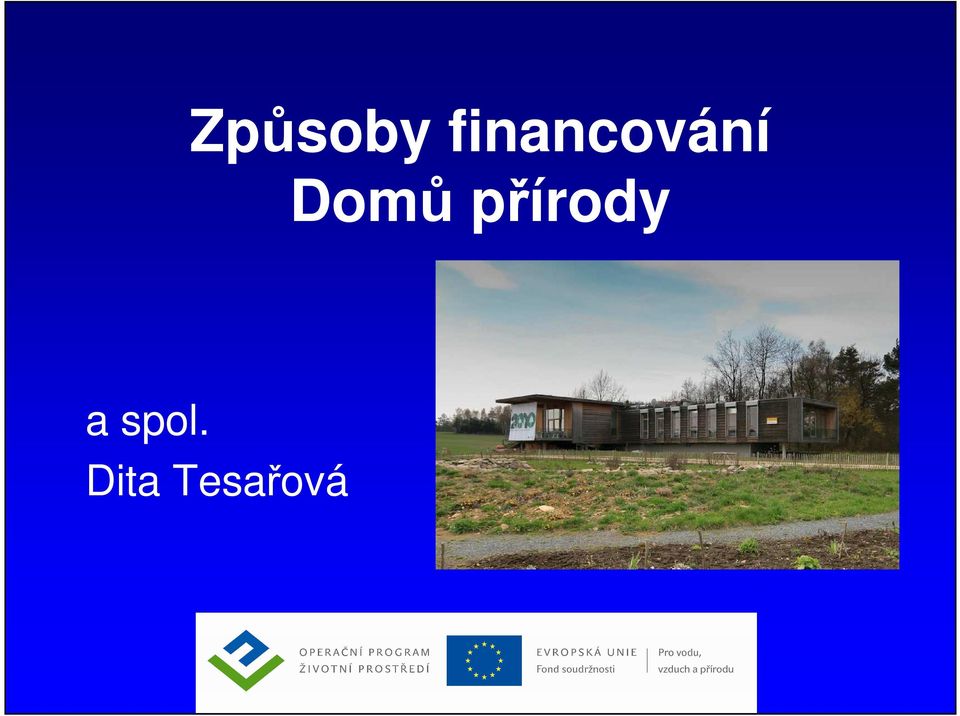 Způsoby financování Domů přírody

a spol.
Dita Tesařová

OPERAČNÍ PROGRAM ŽIVOTNÍ PROSTŘEDÍ

EVROPSKÁ UNIE
Fond soudržnosti

Pro vodu, vzduch a přírodu